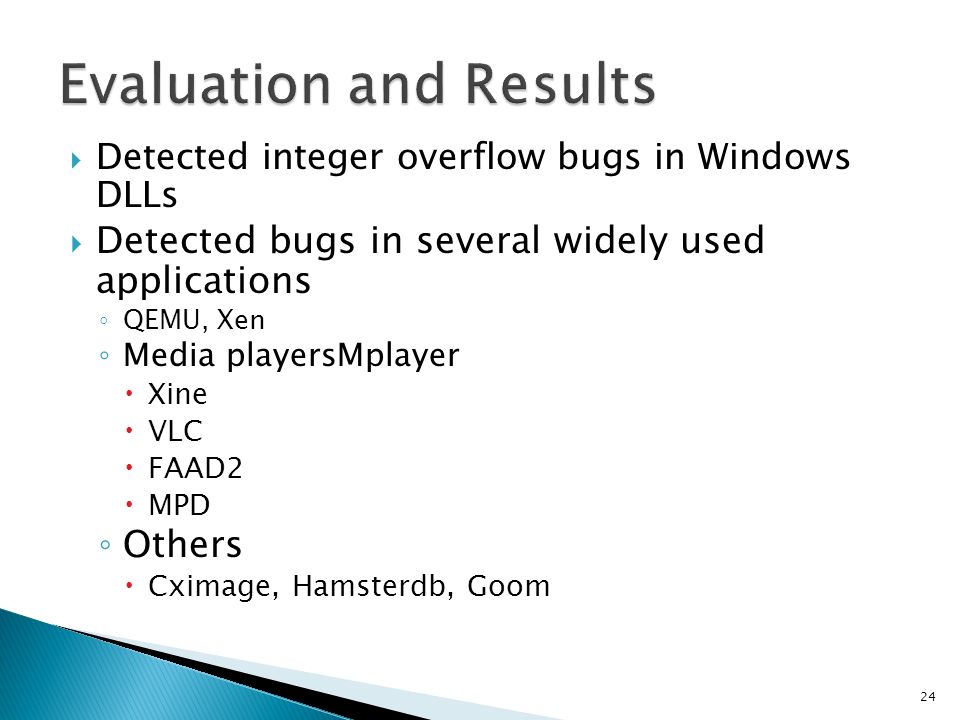 Evaluation and Results

Detected integer overflow bugs in Windows DLLs

Detected bugs in several widely used applications

QEMU, Xen

Media playersMplayer

Xine

VLC

FAAD2

MPD

Others

Cximage, Hamsterdb, Goom

24